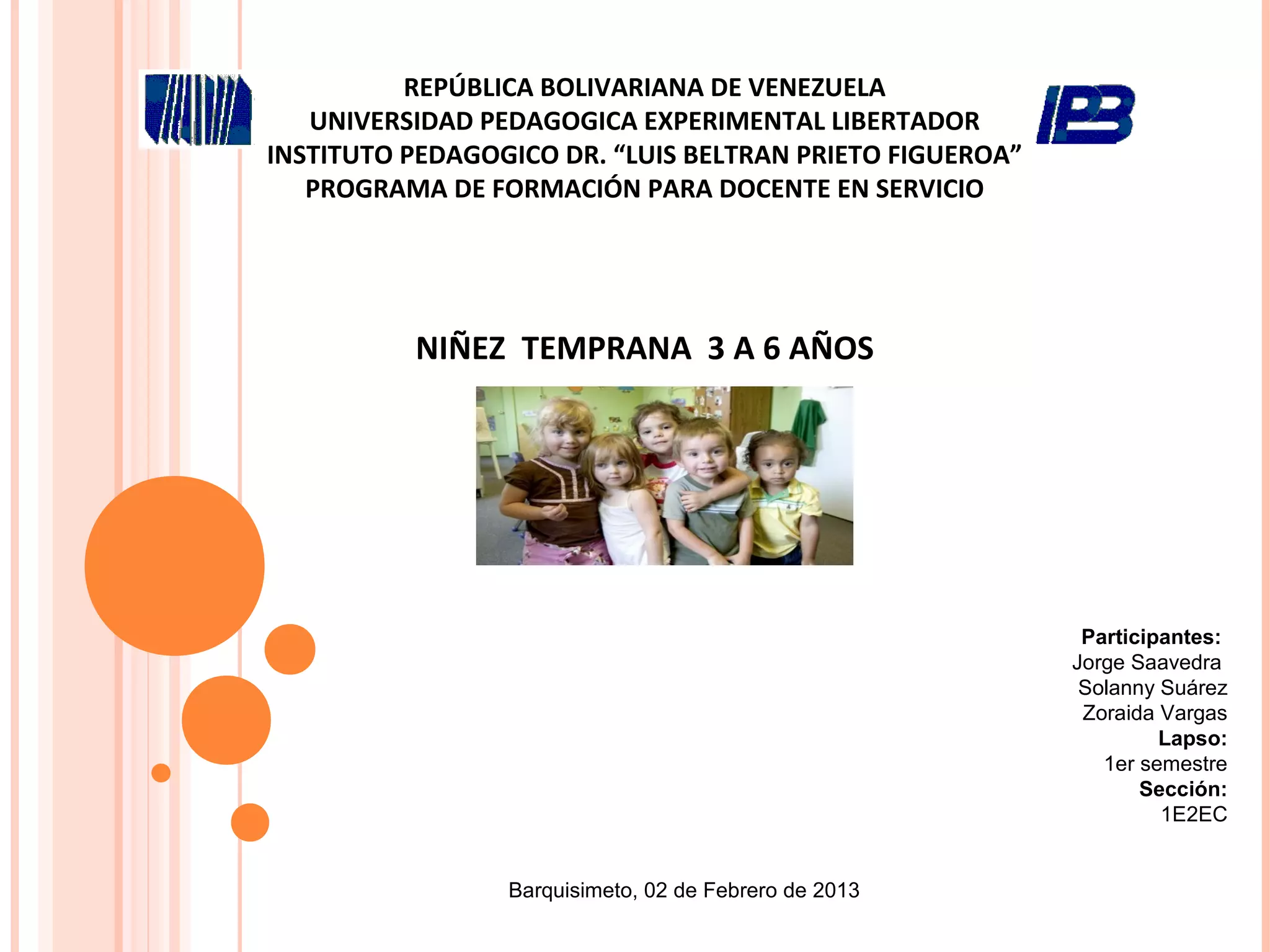 REPÚBLICA BOLIVARIANA DE VENEZUELA
UNIVERSIDAD PEDAGOGICA EXPERIMENTAL LIBERTADOR
INSTITUTO PEDAGOGICO DR. “LUIS BELTRAN PRIETO FIGUEROA”
PROGRAMA DE FORMACIÓN PARA DOCENTE EN SERVICIO

IPB

NIÑEZ TEMPRANA 3 A 6 AÑOS

Participantes:
Jorge Saavedra
Solanny Suárez
Zoraida Vargas
Lapso:
1er semestre
Sección:
1E2EC

Barquisimeto, 02 de Febrero de 2013